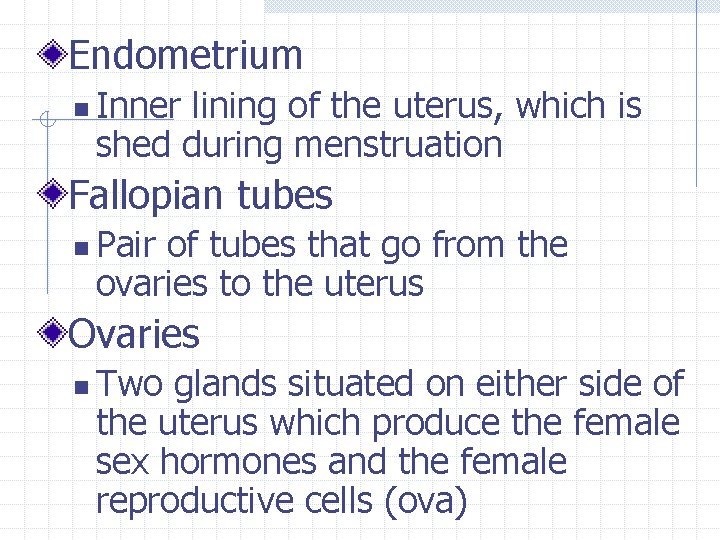 Endometrium

Inner lining of the uterus, which is shed during menstruation

Fallopian tubes

Pair of tubes that go from the ovaries to the uterus

Ovaries

Two glands situated on either side of the uterus which produce the female sex hormones and the female reproductive cells (ova)